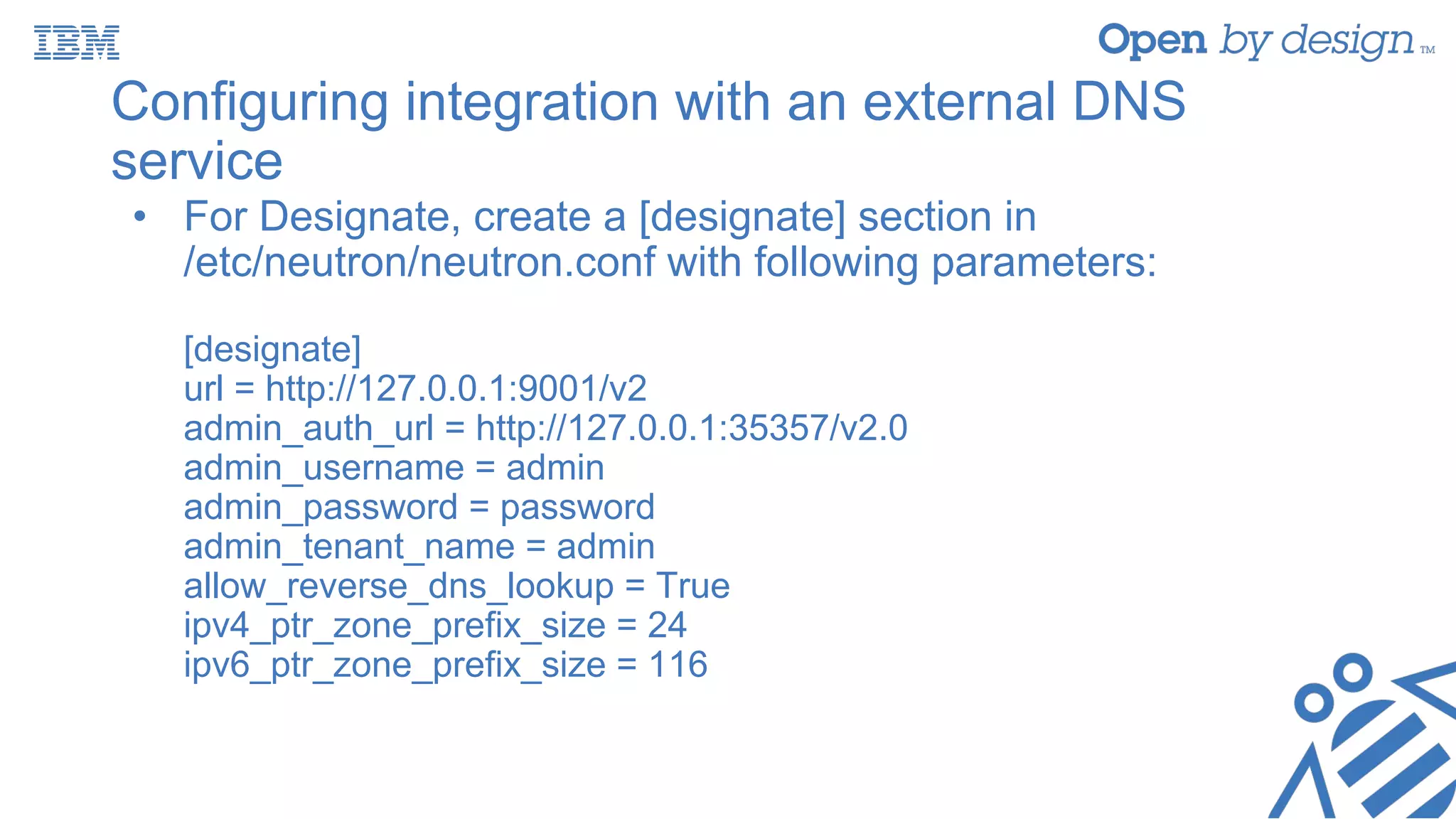 IBM

Open by design™

Configuring integration with an external DNS service

• For Designate, create a [designate] section in /etc/neutron/neutron.conf with following parameters:

[designate]
url = http://127.0.0.1:9001/v2
admin_auth_url = http://127.0.0.1:35357/v2.0
admin_username = admin
admin_password = password
admin_tenant_name = admin
allow_reverse_dns_lookup = True
ipv4_ptr_zone_prefix_size = 24
ipv6_ptr_zone_prefix_size = 116